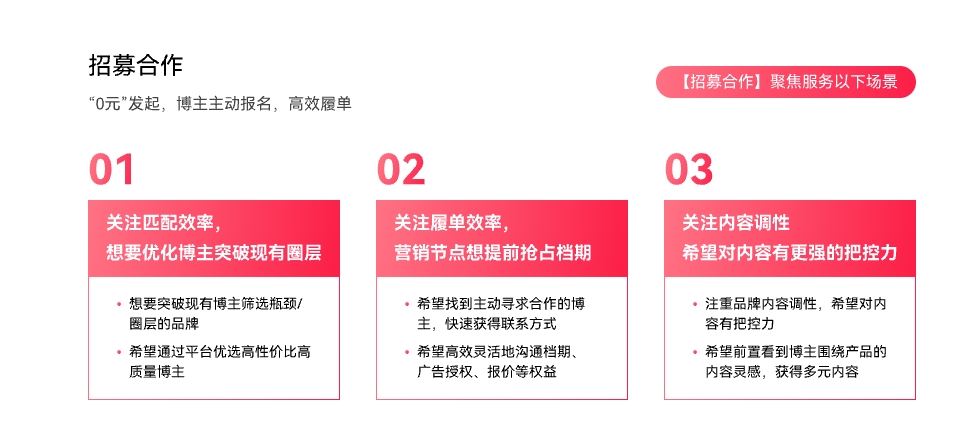 招募合作

“0元”发起，博主主动报名，高效履单

【招募合作】聚焦服务以下场景

01

关注匹配效率，
想要优化博主突破现有圈层

• 想要突破现有博主筛选瓶颈/圈层的品牌

• 希望通过平台优选高性价比高质量博主

02

关注履单效率，
营销节点想提前抢占档期

• 希望找到主动寻求合作的博主，快速获得联系方式

• 希望高效灵活地沟通档期、广告授权、报价等权益

03

关注内容调性
希望对内容有更强的把控力

• 注重品牌内容调性，希望对内容有把控力

• 希望前置看到博主围绕产品的内容灵感，获得多元内容